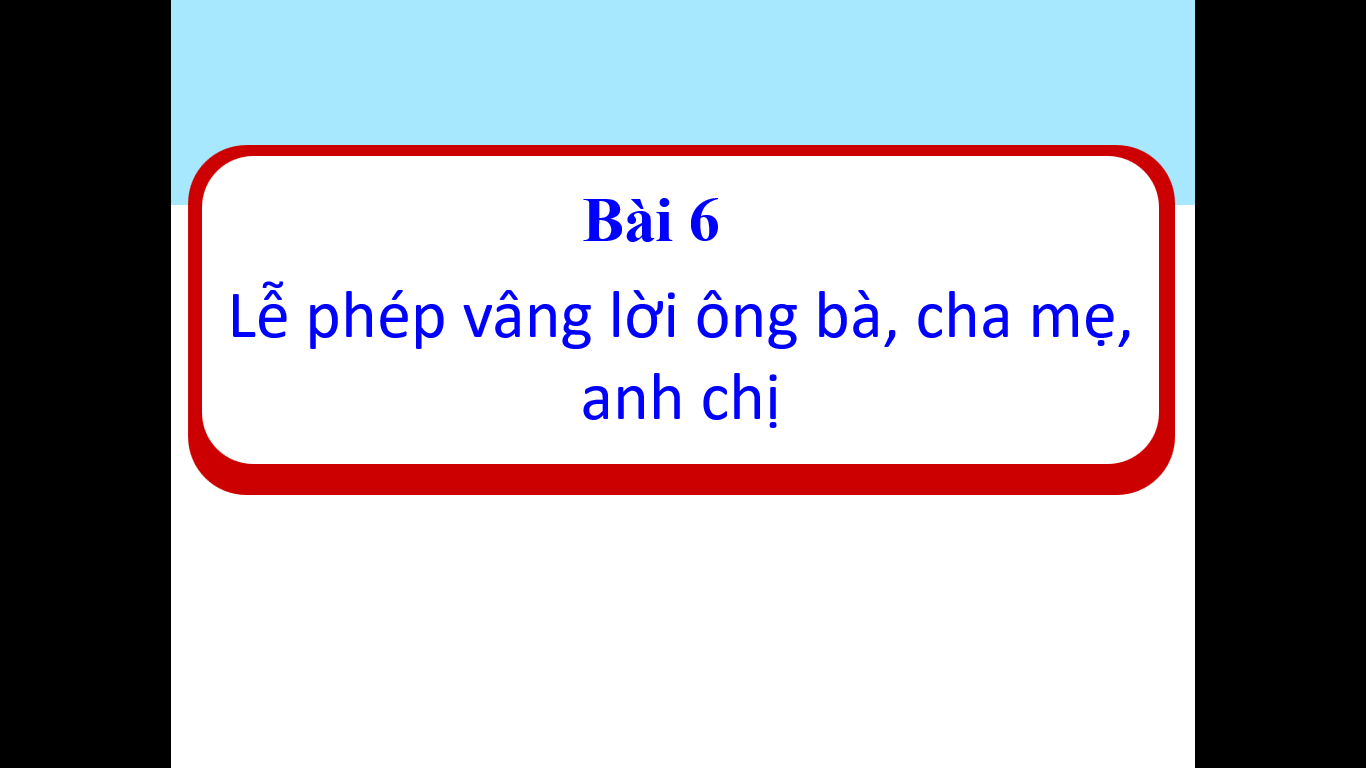 Bài 6

Lễ phép vâng lời ông bà, cha mẹ, anh chị